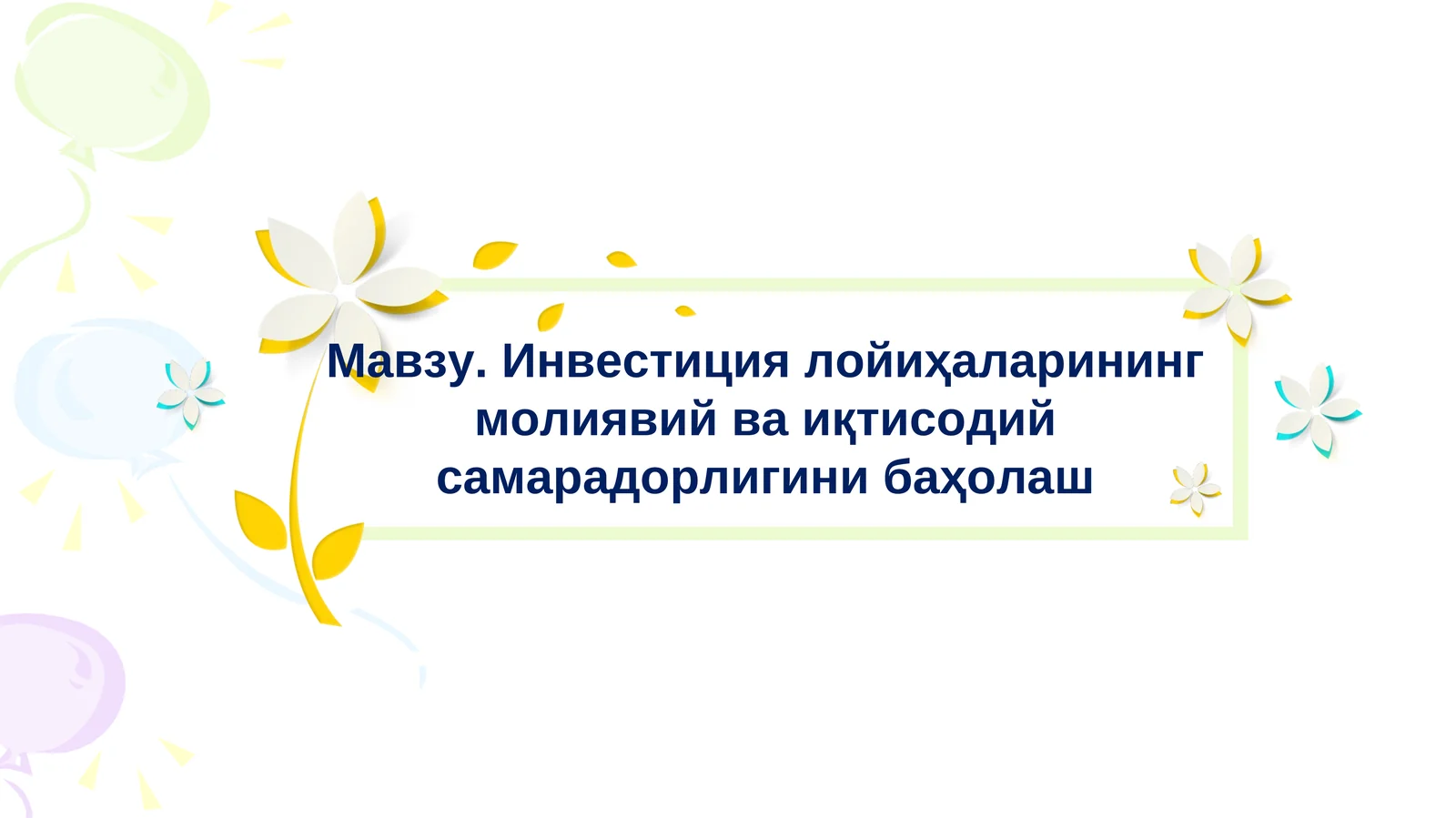 Мавзу. Инвестиция лойиҳаларининг молиявий ва иқтисодий самарадорлигини баҳолаш